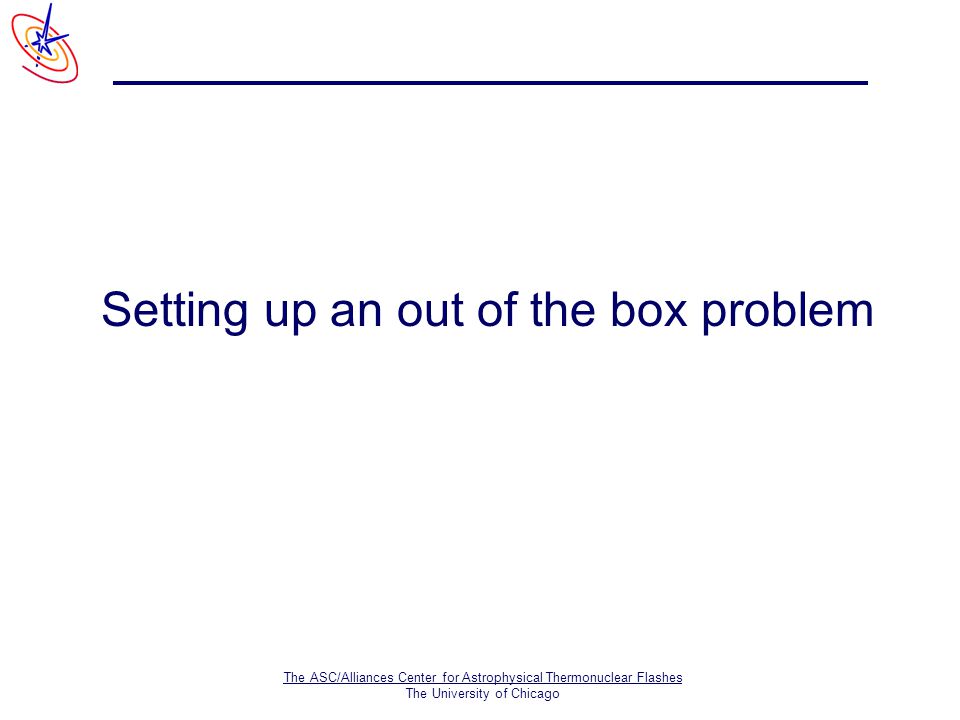 Setting up an out of the box problem

The ASC/Alliances Center for Astrophysical Thermonuclear Flashes
The University of Chicago